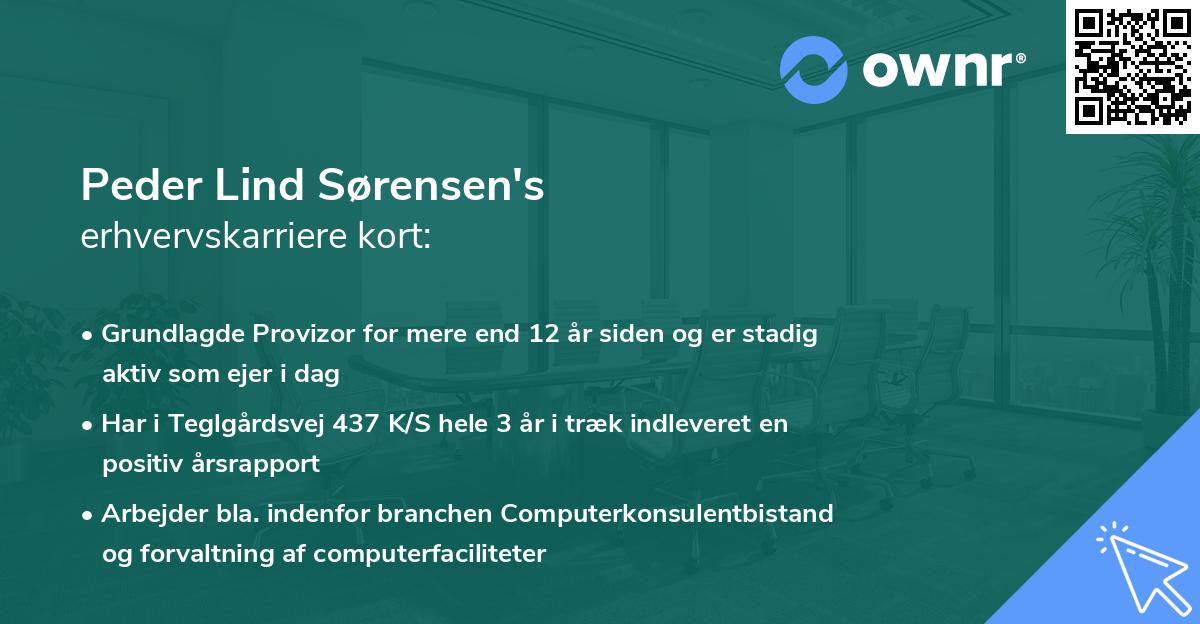 ownr®

Peder Lind Sørensen's
erhvervskarriere kort:

• Grundlagde Provizor for mere end 12 år siden og er stadig aktiv som ejer i dag

• Har i Teglgårdsvej 437 K/S hele 3 år i træk indleveret en positiv årsrapport

• Arbejder bla. indenfor branchen Computerkonsulentbistand og forvaltning af computerfaciliteter